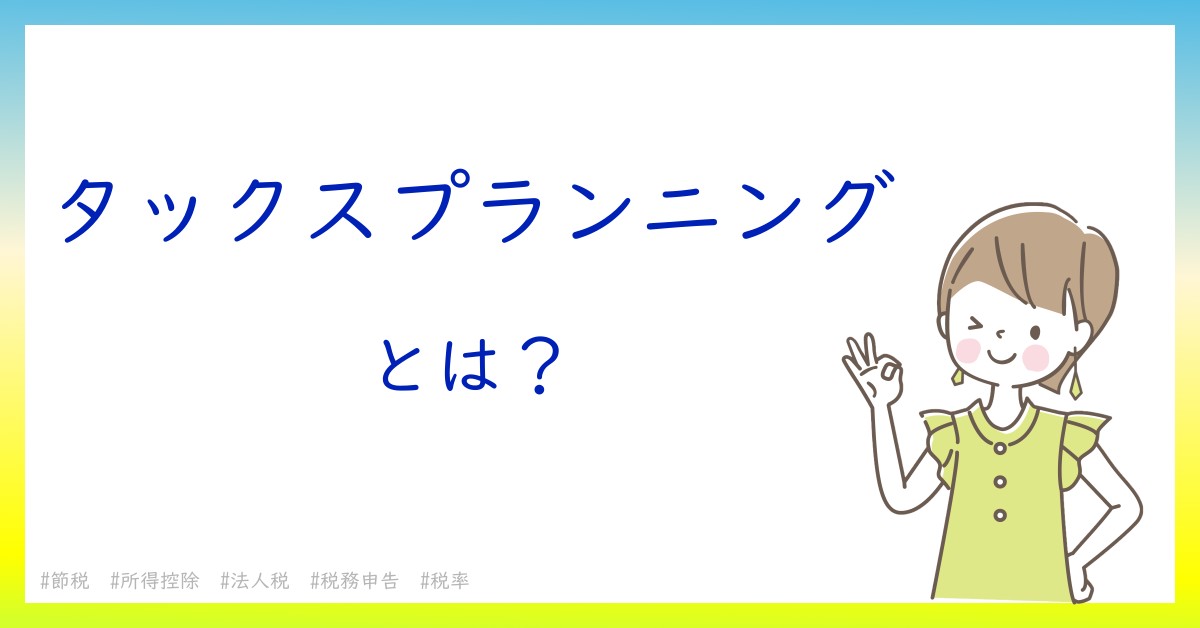 タックスプランニング

とは？

#節税 #所得控除 #法人税 #税務申告 #税率